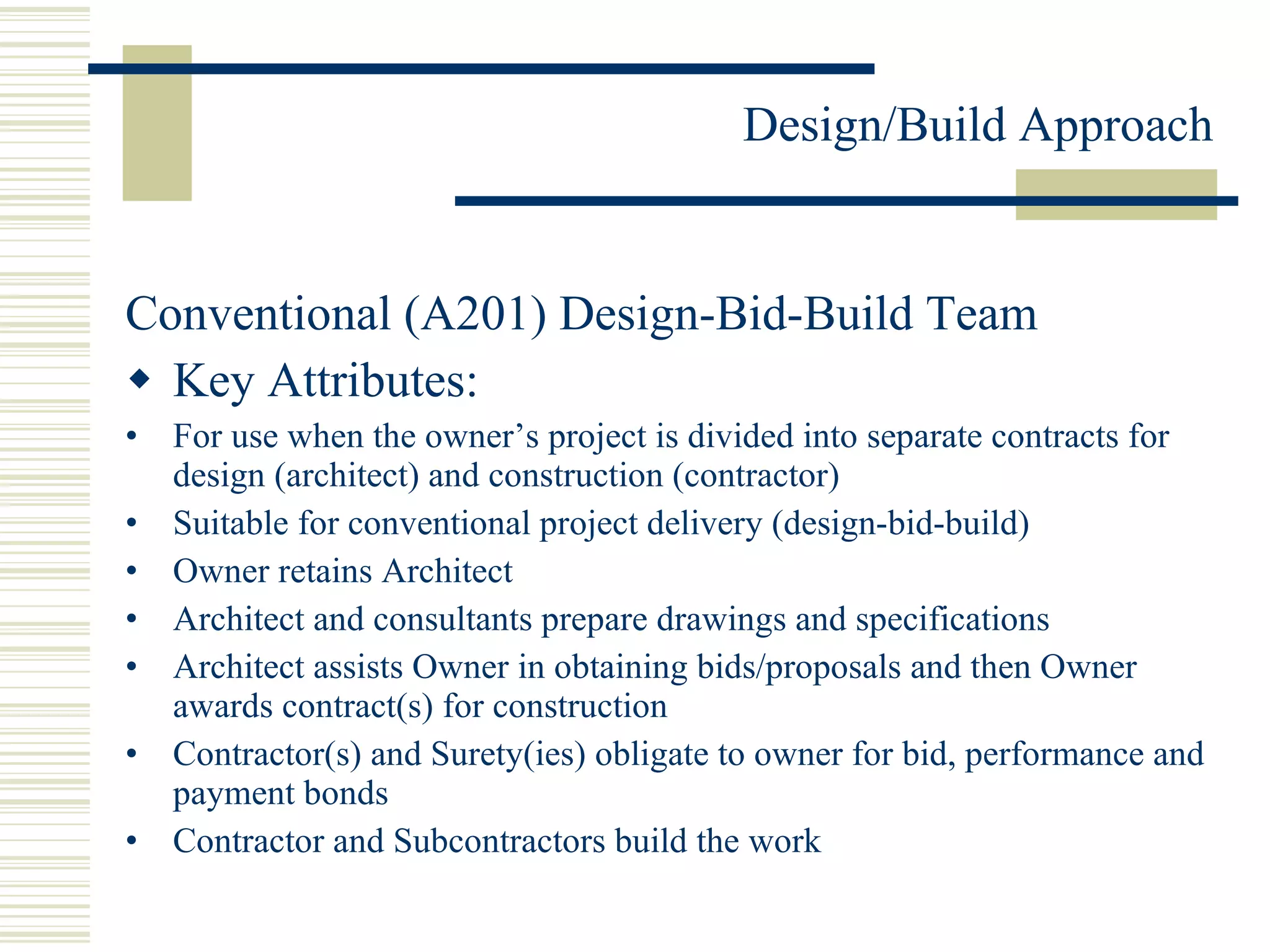 Design/Build Approach

Conventional (A201) Design-Bid-Build Team

◆ Key Attributes:

• For use when the owner’s project is divided into separate contracts for design (architect) and construction (contractor)
• Suitable for conventional project delivery (design-bid-build)
• Owner retains Architect
• Architect and consultants prepare drawings and specifications
• Architect assists Owner in obtaining bids/proposals and then Owner awards contract(s) for construction
• Contractor(s) and Surety(ies) obligate to owner for bid, performance and payment bonds
• Contractor and Subcontractors build the work